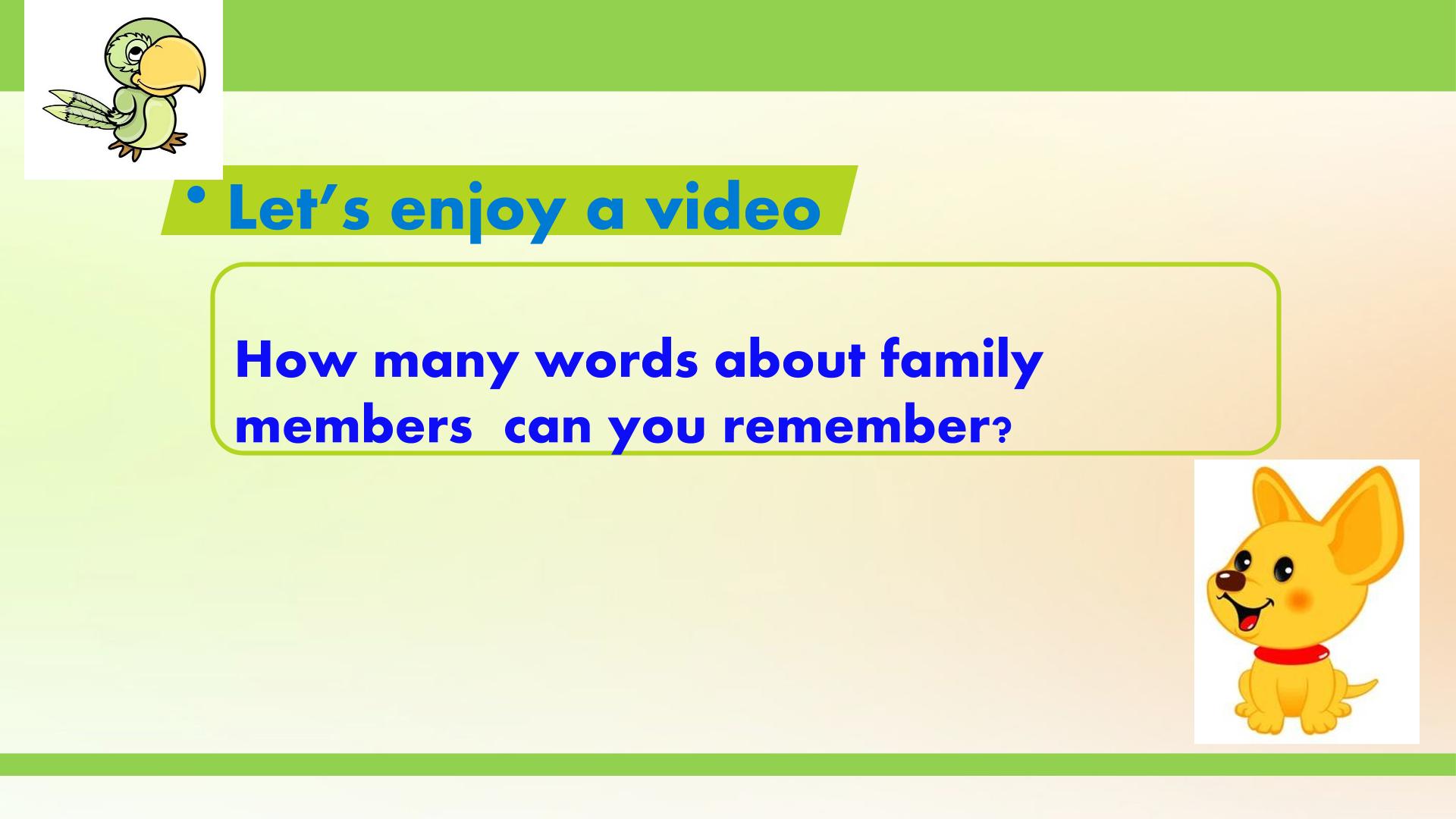 • Let's enjoy a video

How many words about family members can you remember?